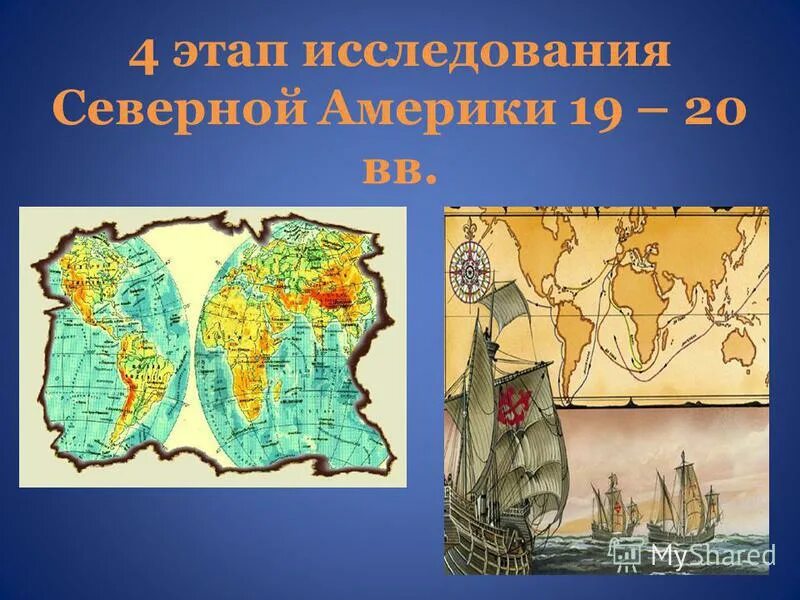 4 этап исследования Северной Америки 19 – 20 вв.

MyShared